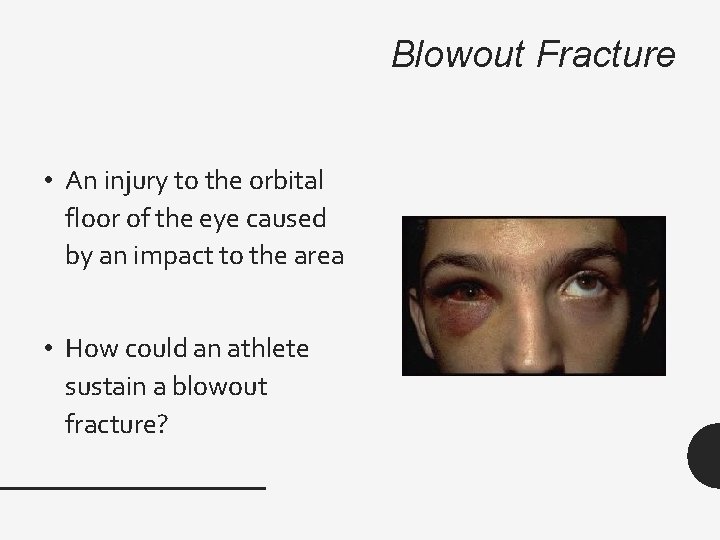 Blowout Fracture

• An injury to the orbital floor of the eye caused by an impact to the area

• How could an athlete sustain a blowout fracture?